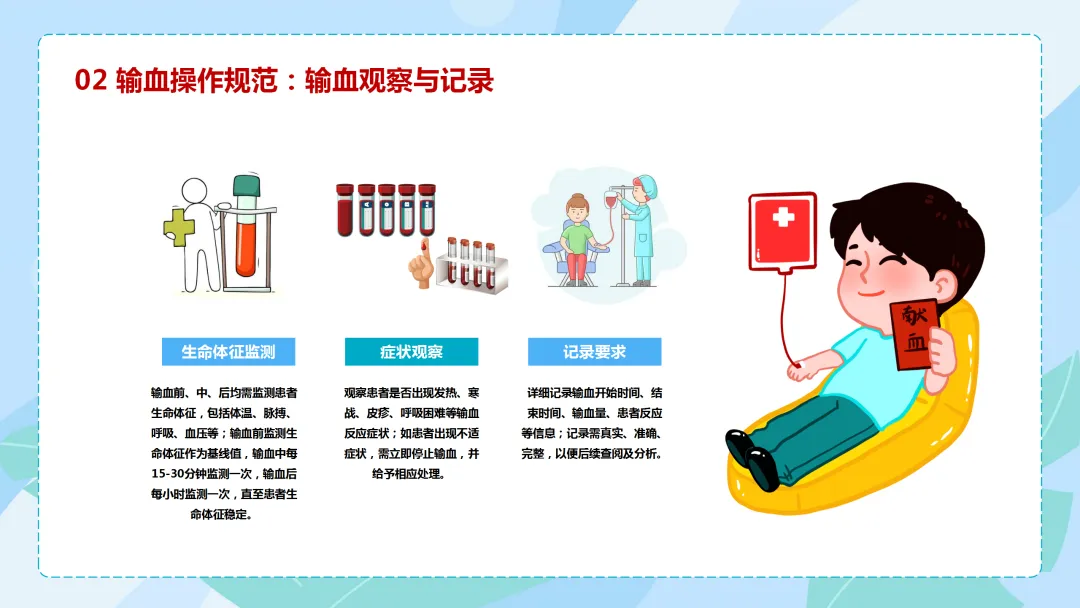 02 输血操作规范：输血观察与记录

生命体征监测

输血前、中、后均需监测患者生命体征，包括体温、脉搏、呼吸、血压等；输血前监测生命体征作为基线值，输血中每15-30分钟监测一次，输血后每小时监测一次，直至患者生命体征稳定。

症状观察

观察患者是否出现发热、寒战、皮疹、呼吸困难等输血反应症状；如患者出现不适症状，需立即停止输血，并给予相应处理。

记录要求

详细记录输血开始时间、结束时间、输血量、患者反应等信息；记录需真实、准确、完整，以便后续查阅及分析。

献血